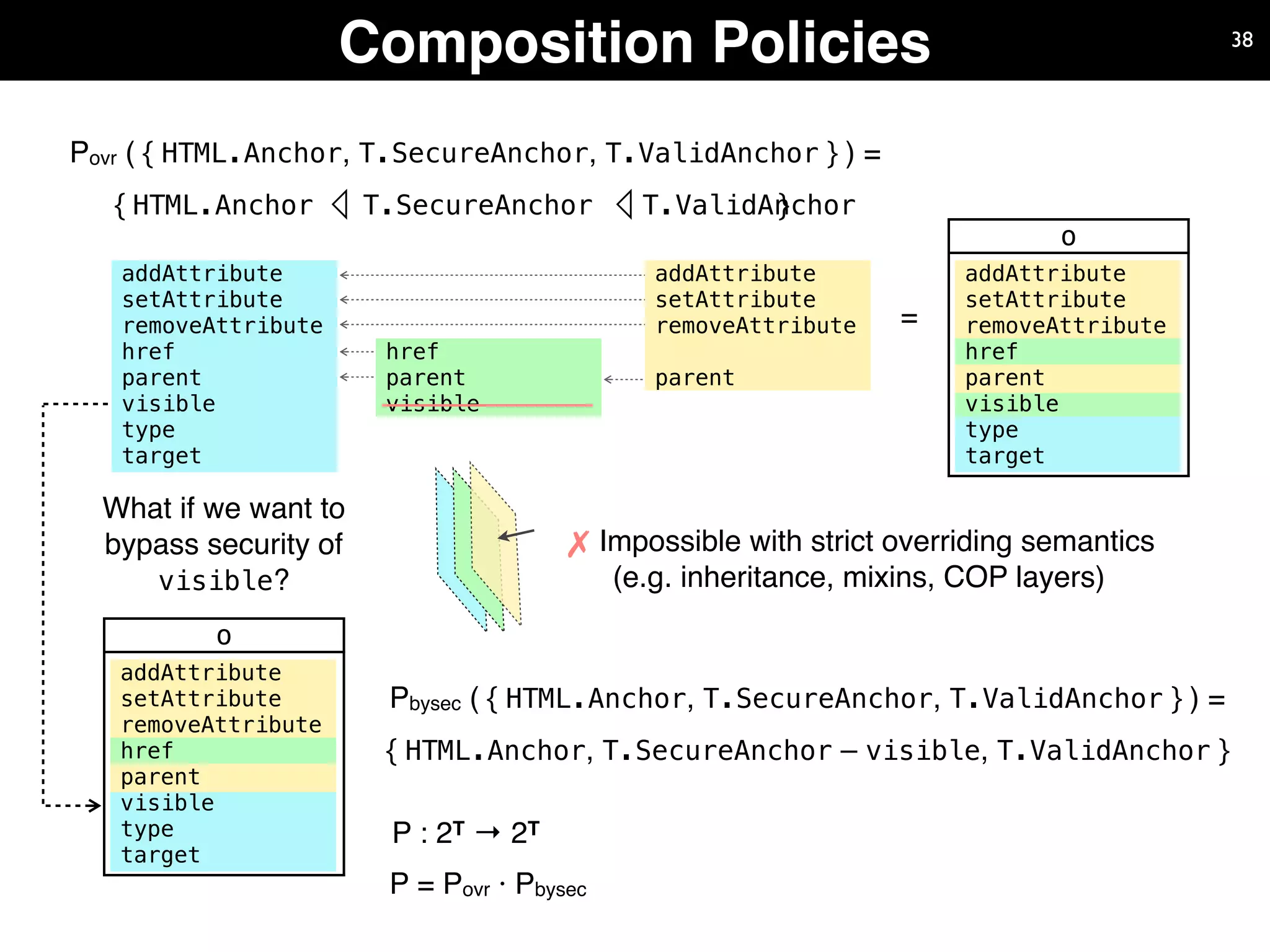 Composition Policies

38

$P_{ovr}$ ( { HTML.Anchor, T.SecureAnchor, T.ValidAnchor } ) =

{ HTML.Anchor ◁ T.SecureAnchor ◁ T.ValidAnchor }

addAttribute
setAttribute
removeAttribute
href
parent
visible
type
target

href
parent
visible

addAttribute
setAttribute
removeAttribute
parent

=

o

addAttribute
setAttribute
removeAttribute
href
parent
visible
type
target

What if we want to bypass security of visible?

✗ Impossible with strict overriding semantics (e.g. inheritance, mixins, COP layers)

o

addAttribute
setAttribute
removeAttribute
href
parent
visible
type
target

$P_{bysec}$ ( { HTML.Anchor, T.SecureAnchor, T.ValidAnchor } ) =

{ HTML.Anchor, T.SecureAnchor – visible, T.ValidAnchor }

$P : 2^T \rightarrow 2^T$

$P = P_{ovr} \cdot P_{bysec}$